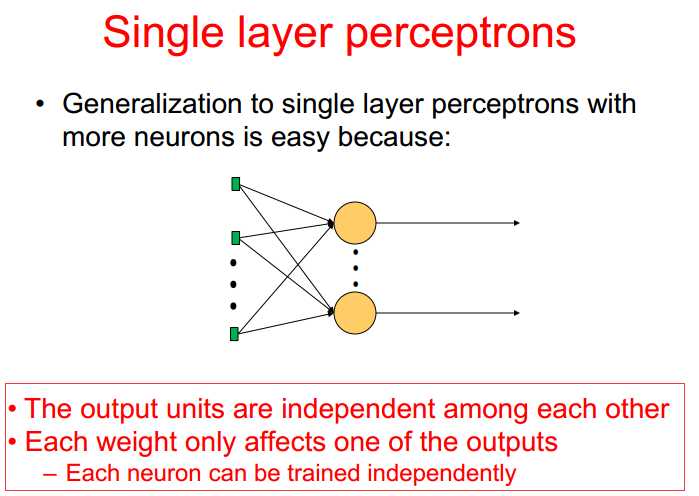 Single layer perceptrons

• Generalization to single layer perceptrons with more neurons is easy because:

• The output units are independent among each other
• Each weight only affects one of the outputs
– Each neuron can be trained independently